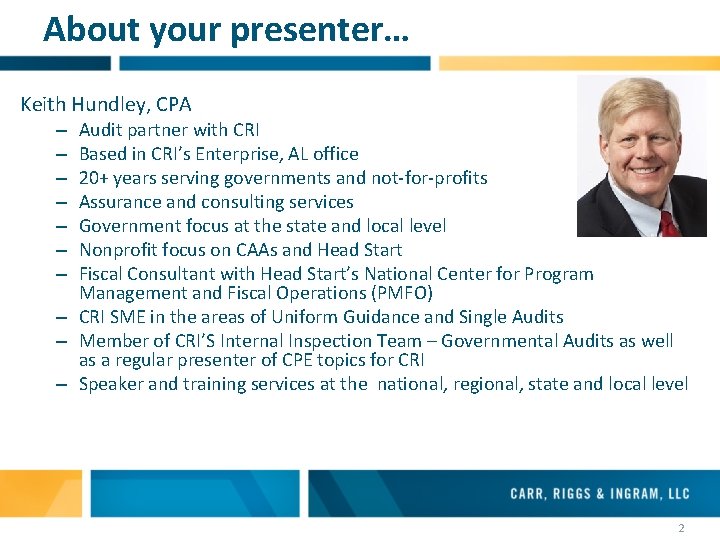 About your presenter…

Keith Hundley, CPA

– Audit partner with CRI
– Based in CRI's Enterprise, AL office
– 20+ years serving governments and not-for-profits
– Assurance and consulting services
– Government focus at the state and local level
– Nonprofit focus on CAAs and Head Start
– Fiscal Consultant with Head Start's National Center for Program Management and Fiscal Operations (PMFO)
– CRI SME in the areas of Uniform Guidance and Single Audits
– Member of CRI'S Internal Inspection Team – Governmental Audits as well as a regular presenter of CPE topics for CRI
– Speaker and training services at the national, regional, state and local level

CARR, RIGGS & INGRAM, LLC

2